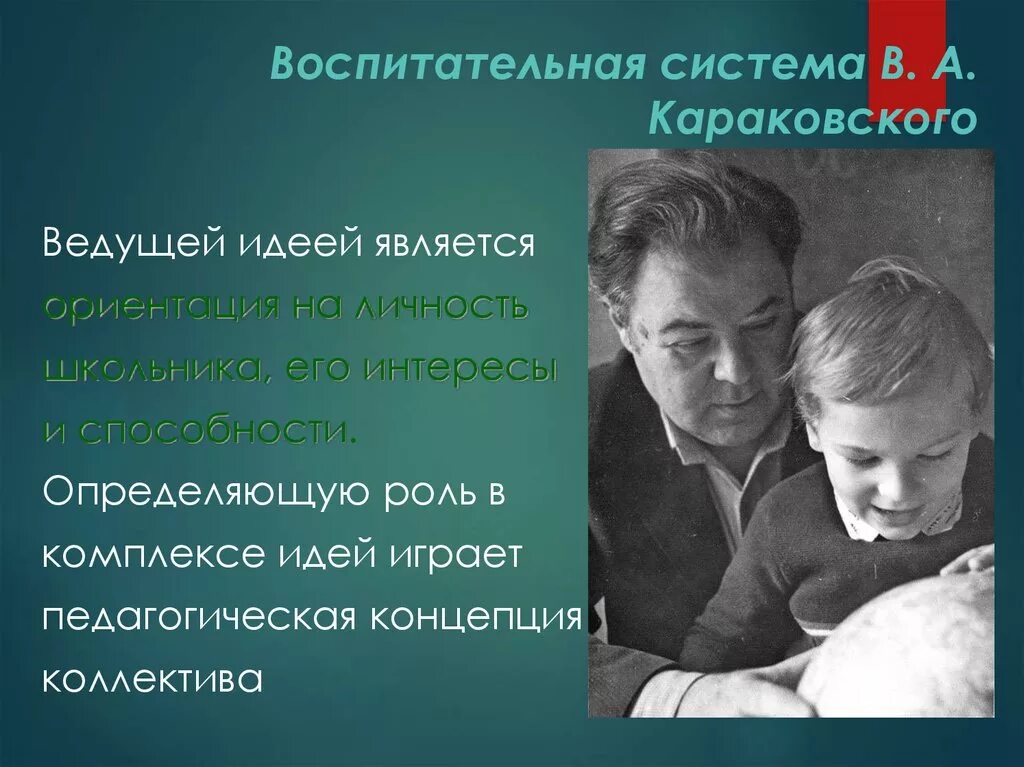 Воспитательная система В. А. Караковского

Ведущей идеей является ориентация на личность школьника, его интересы и способности. Определяющую роль в комплексе идей играет педагогическая концепция коллектива